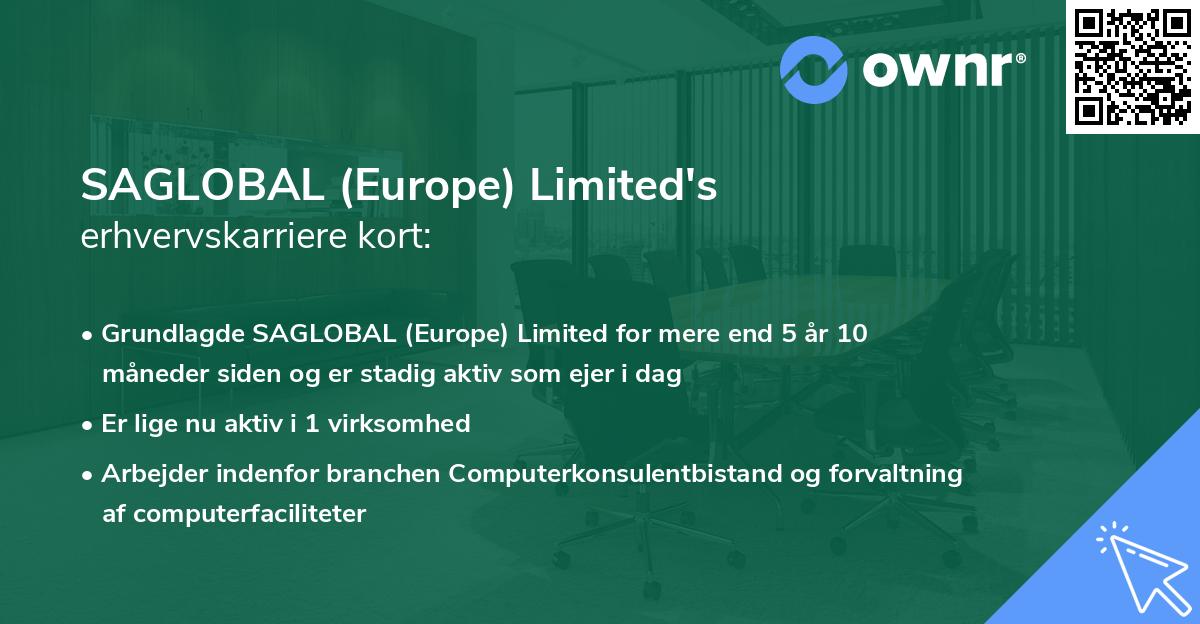 ownr®

SAGLOBAL (Europe) Limited's
erhvervskarriere kort:

• Grundlagde SAGLOBAL (Europe) Limited for mere end 5 år 10 måneder siden og er stadig aktiv som ejer i dag
• Er lige nu aktiv i 1 virksomhed
• Arbejder indenfor branchen Computerkonsulentbistand og forvaltning af computerfaciliteter